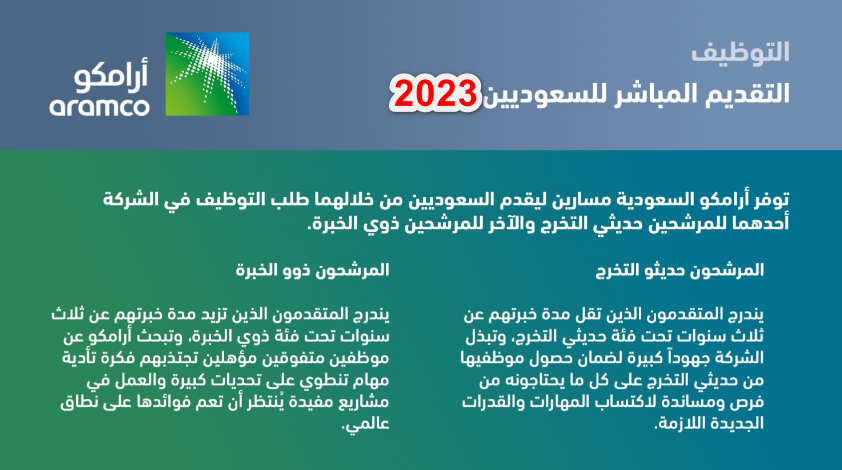 أرامكو
aramco

التوظيف
التقديم المباشر للسعوديين 2023

توفر أرامكو السعودية مسارين ليقدم السعوديين من خلالهما طلب التوظيف في الشركة أحدهما للمرشحين حديثي التخرج والآخر للمرشحين ذوي الخبرة.

المرشحون حديثو التخرج

يندرج المتقدمون الذين تقل مدة خبرتهم عن ثلاث سنوات تحت فئة حديثي التخرج، وتبذل الشركة جهوداً كبيرة لضمان حصول موظفيها من حديثي التخرج على كل ما يحتاجونه من فرص ومساندة لاكتساب المهارات والقدرات الجديدة اللازمة.

المرشحون ذوو الخبرة

يندرج المتقدمون الذين تزيد مدة خبرتهم عن ثلاث سنوات تحت فئة ذوي الخبرة، وتبحث أرامكو عن موظفين متفوقين مؤهلين تجتذبهم فكرة تأدية مهام تنطوي على تحديات كبيرة والعمل في مشاريع مفيدة يُنتظر أن تعم فوائدها على نطاق عالمي.